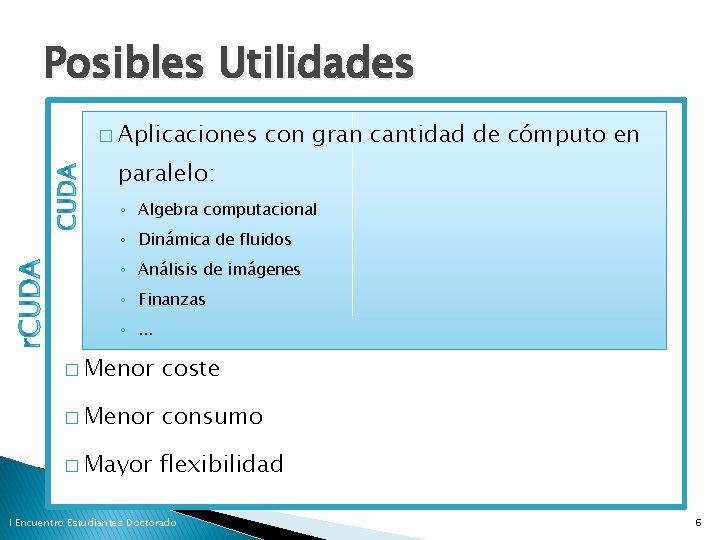 Posibles Utilidades

rCUDA

CUDA

□ Aplicaciones con gran cantidad de cómputo en paralelo:

◦ Algebra computacional
◦ Dinámica de fluidos
◦ Análisis de imágenes
◦ Finanzas
◦ …

□ Menor coste

□ Menor consumo

□ Mayor flexibilidad

I Encuentro Estudiantes Doctorado

6